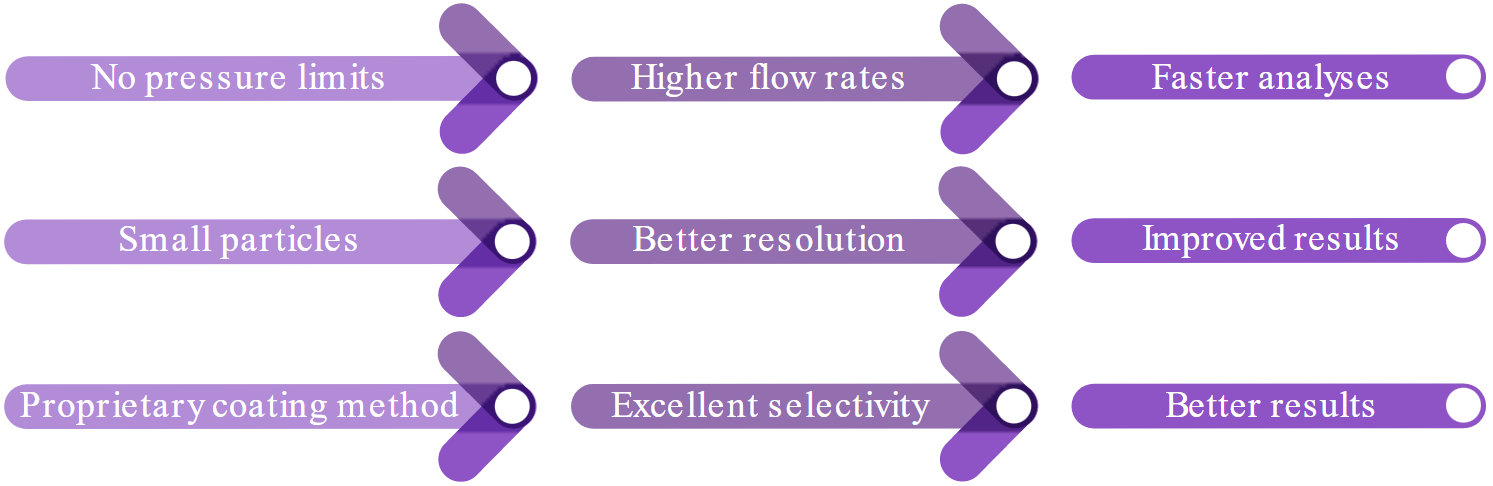 No pressure limits

Higher flow rates

Faster analyses

Small particles

Better resolution

Improved results

Proprietary coating method

Excellent selectivity

Better results